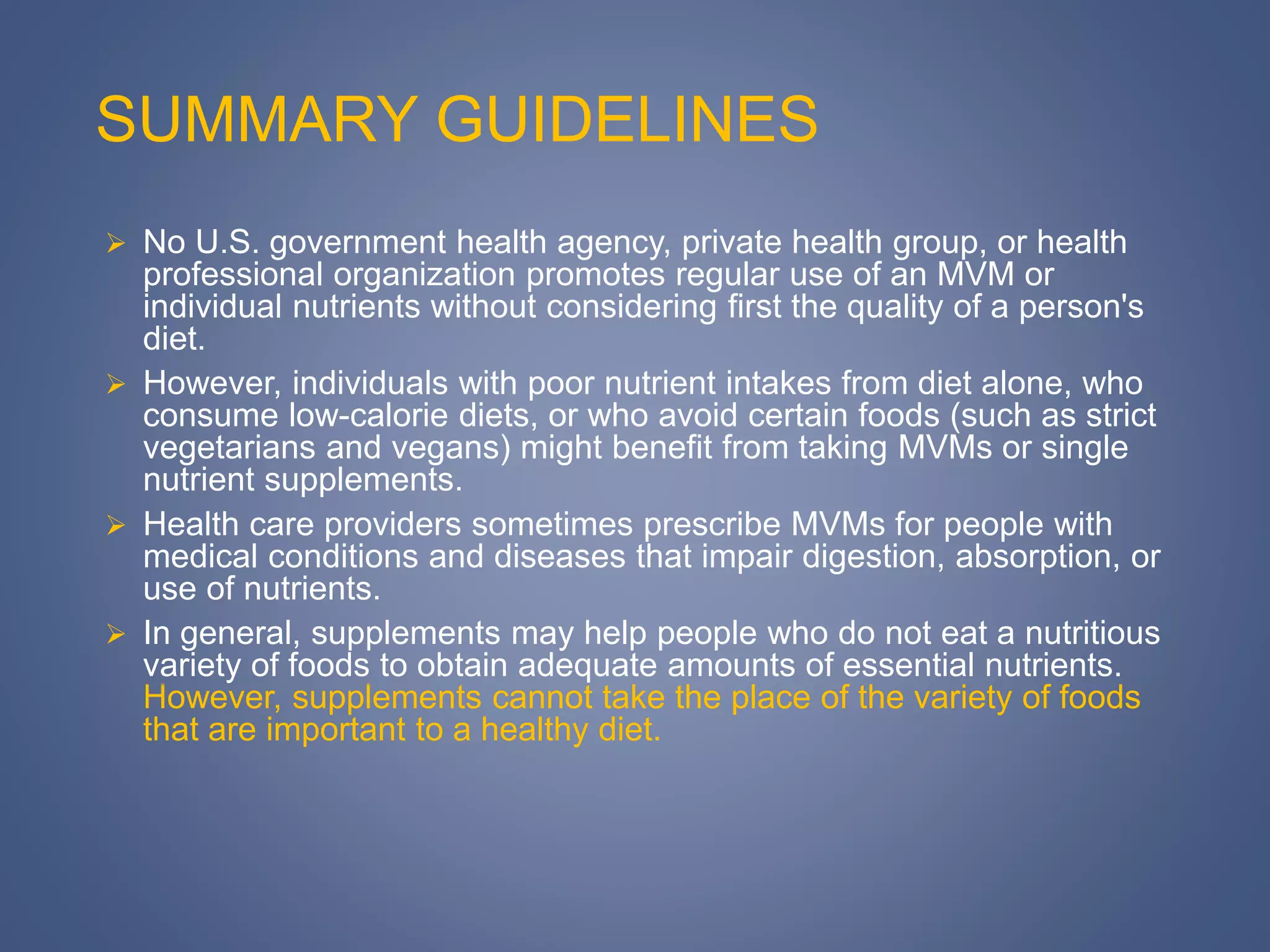 SUMMARY GUIDELINES

➢ No U.S. government health agency, private health group, or health professional organization promotes regular use of an MVM or individual nutrients without considering first the quality of a person's diet.

➢ However, individuals with poor nutrient intakes from diet alone, who consume low-calorie diets, or who avoid certain foods (such as strict vegetarians and vegans) might benefit from taking MVMs or single nutrient supplements.

➢ Health care providers sometimes prescribe MVMs for people with medical conditions and diseases that impair digestion, absorption, or use of nutrients.

➢ In general, supplements may help people who do not eat a nutritious variety of foods to obtain adequate amounts of essential nutrients. However, supplements cannot take the place of the variety of foods that are important to a healthy diet.